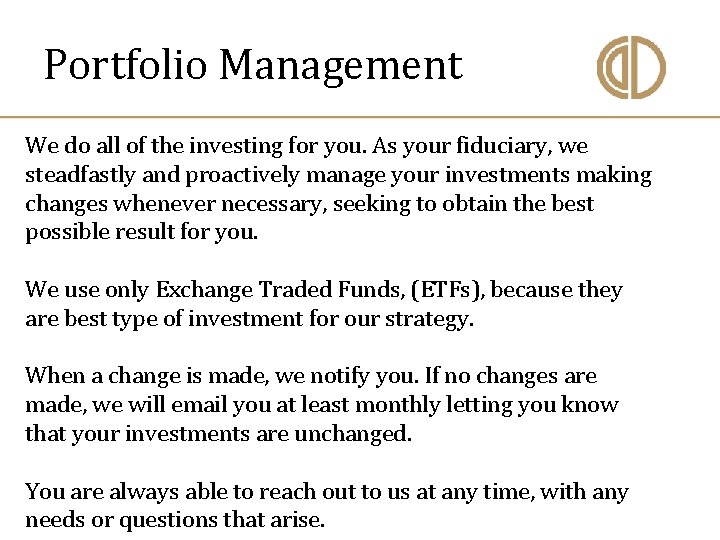 Portfolio Management

We do all of the investing for you. As your fiduciary, we steadfastly and proactively manage your investments making changes whenever necessary, seeking to obtain the best possible result for you.

We use only Exchange Traded Funds, (ETFs), because they are best type of investment for our strategy.

When a change is made, we notify you. If no changes are made, we will email you at least monthly letting you know that your investments are unchanged.

You are always able to reach out to us at any time, with any needs or questions that arise.